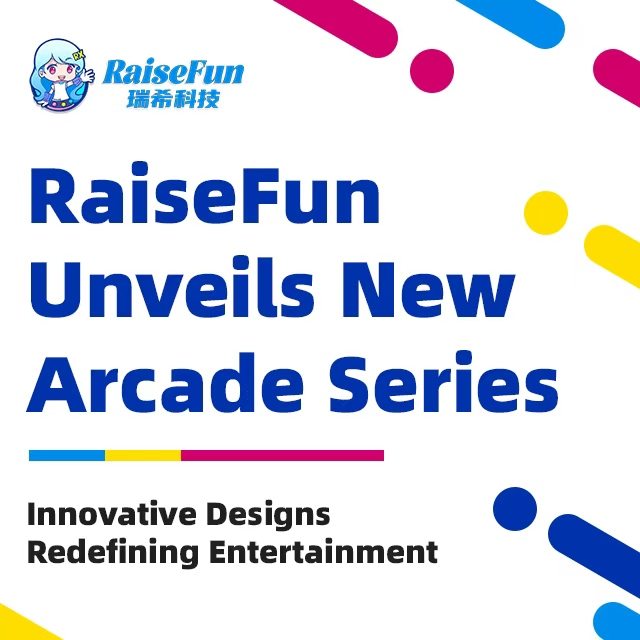 RX
RaiseFun
瑞希科技

RaiseFun Unveils New Arcade Series

Innovative Designs Redefining Entertainment